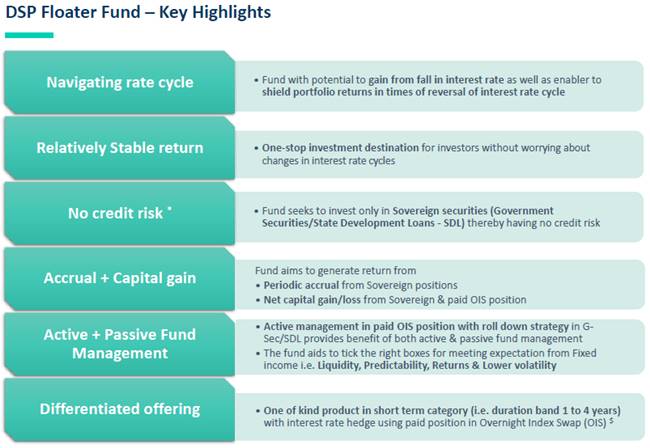 DSP Floater Fund – Key Highlights

Navigating rate cycle

• Fund with potential to gain from fall in interest rate as well as enabler to shield portfolio returns in times of reversal of interest rate cycle

Relatively Stable return

• One-stop investment destination for investors without worrying about changes in interest rate cycles

No credit risk *

• Fund seeks to invest only in Sovereign securities (Government Securities/State Development Loans - SDL) thereby having no credit risk

Accrual + Capital gain

Fund aims to generate return from
• Periodic accrual from Sovereign positions
• Net capital gain/loss from Sovereign & paid OIS position

Active + Passive Fund Management

• Active management in paid OIS position with roll down strategy in G-Sec/SDL provides benefit of both active & passive fund management
• The fund aids to tick the right boxes for meeting expectation from Fixed income i.e. Liquidity, Predictability, Returns & Lower volatility

Differentiated offering

• One of kind product in short term category (i.e. duration band 1 to 4 years) with interest rate hedge using paid position in Overnight Index Swap (OIS) $